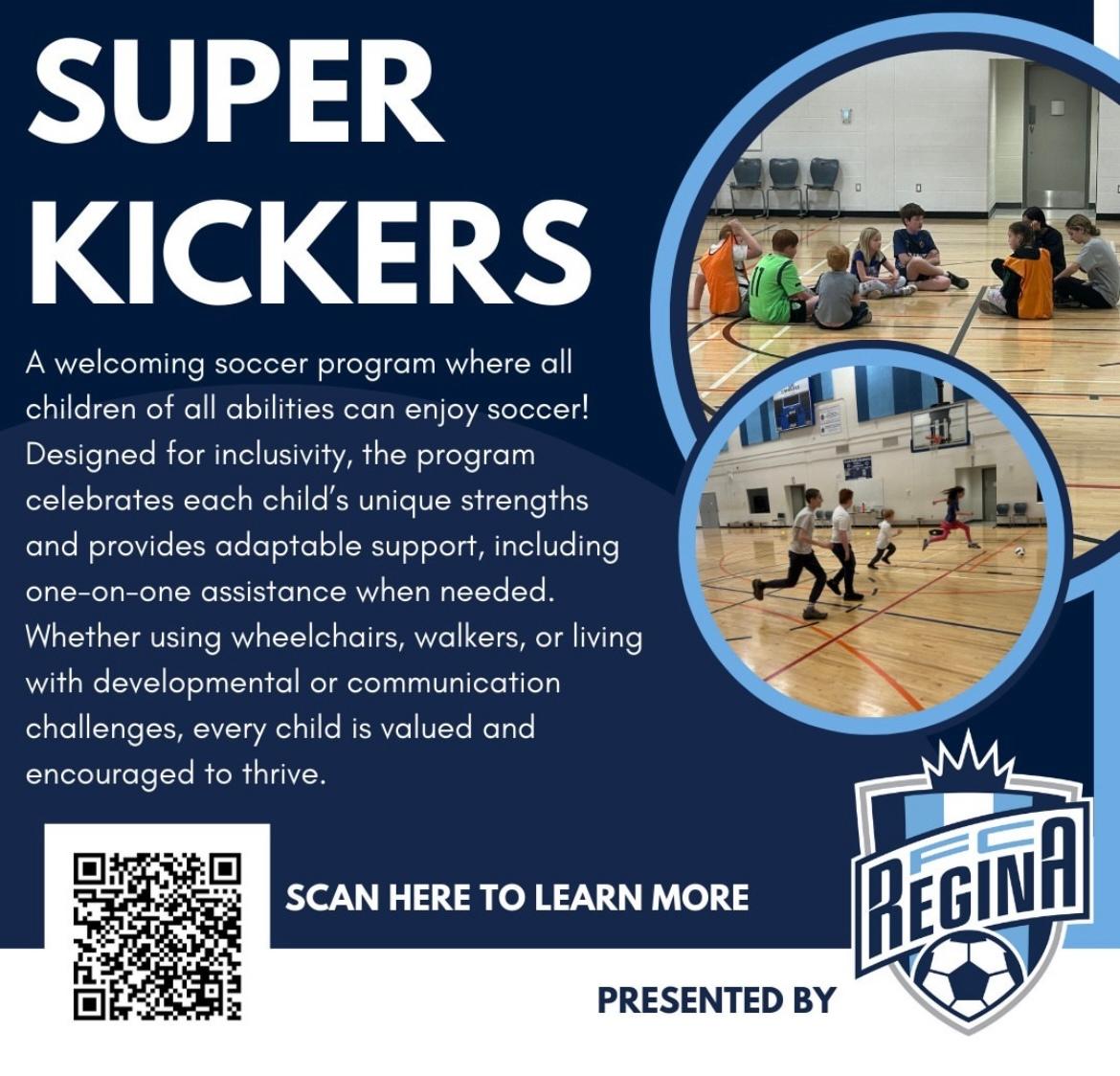 SUPER KICKERS

A welcoming soccer program where all children of all abilities can enjoy soccer! Designed for inclusivity, the program celebrates each child's unique strengths and provides adaptable support, including one-on-one assistance when needed. Whether using wheelchairs, walkers, or living with developmental or communication challenges, every child is valued and encouraged to thrive.

SCAN HERE TO LEARN MORE

PRESENTED BY

FC REGINA